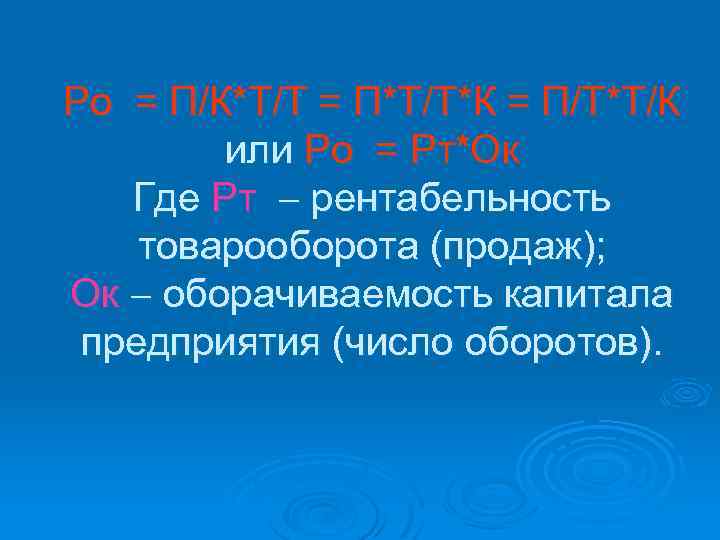 Ро = П/К*Т/Т = П*Т/Т*К = П/Т*Т/К
или Ро = Рт*Ок
Где Рт – рентабельность товарооборота (продаж);
Ок – оборачиваемость капитала предприятия (число оборотов).